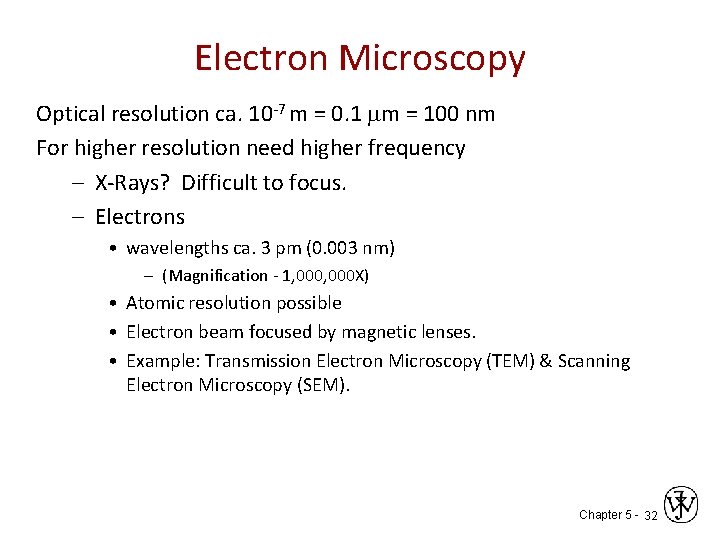 Electron Microscopy

Optical resolution ca. $10^{-7}$ m = 0.1 $\mu$m = 100 nm

For higher resolution need higher frequency

– X-Rays? Difficult to focus.

– Electrons

• wavelengths ca. 3 pm (0.003 nm)

– (Magnification - 1,000,000X)

• Atomic resolution possible

• Electron beam focused by magnetic lenses.

• Example: Transmission Electron Microscopy (TEM) & Scanning Electron Microscopy (SEM).

Chapter 5 - 32